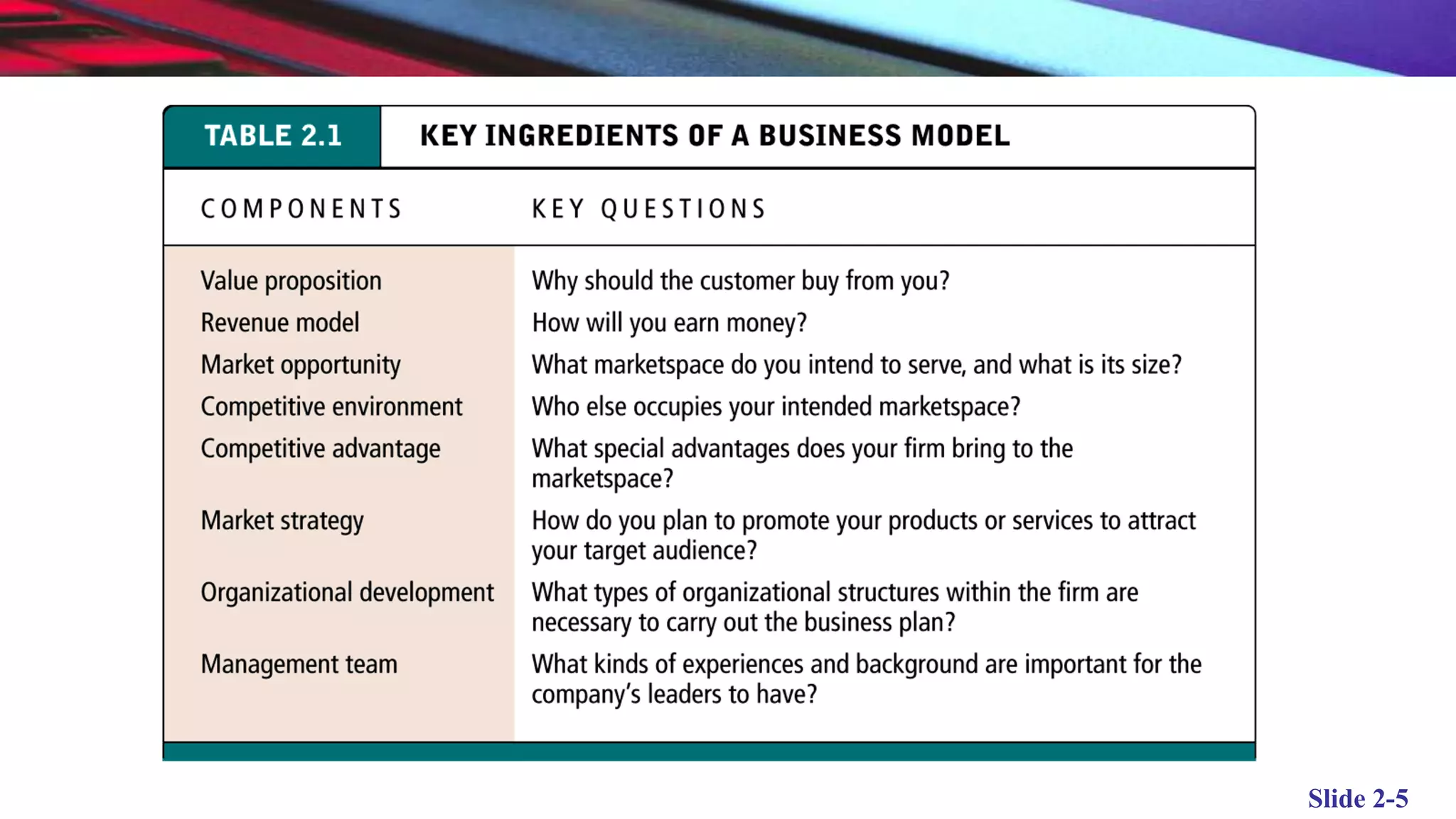 TABLE 2.1 KEY INGREDIENTS OF A BUSINESS MODEL

| COMPONENTS | KEY QUESTIONS |
|---|---|
| Value proposition | Why should the customer buy from you? |
| Revenue model | How will you earn money? |
| Market opportunity | What marketspace do you intend to serve, and what is its size? |
| Competitive environment | Who else occupies your intended marketspace? |
| Competitive advantage | What special advantages does your firm bring to the marketspace? |
| Market strategy | How do you plan to promote your products or services to attract your target audience? |
| Organizational development | What types of organizational structures within the firm are necessary to carry out the business plan? |
| Management team | What kinds of experiences and background are important for the company's leaders to have? |

Slide 2-5